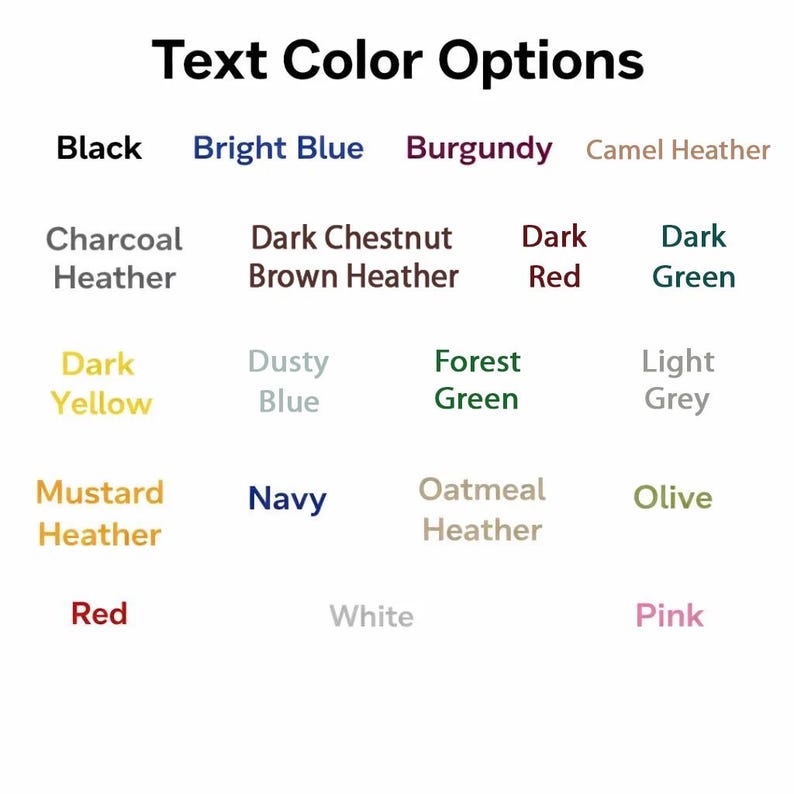 Text Color Options

Black Bright Blue Burgundy Camel Heather

Charcoal Heather Dark Chestnut Brown Heather Dark Red Dark Green

Dark Yellow Dusty Blue Forest Green Light Grey

Mustard Heather Navy Oatmeal Heather Olive

Red White Pink